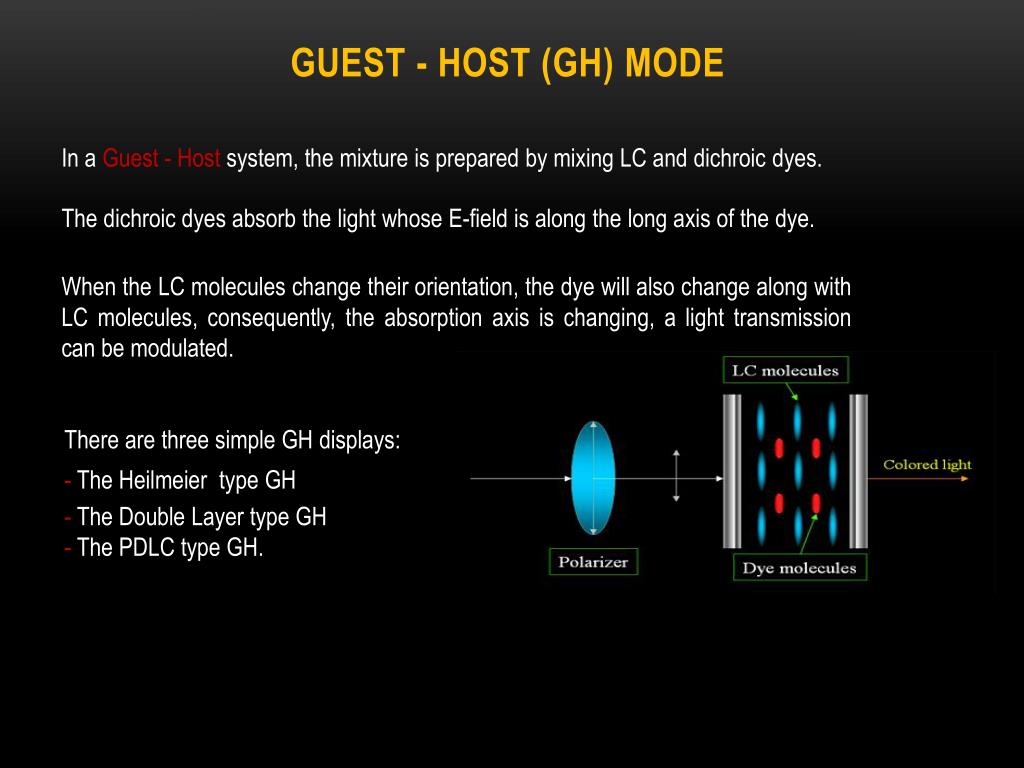 GUEST - HOST (GH) MODE

In a Guest - Host system, the mixture is prepared by mixing LC and dichroic dyes.

The dichroic dyes absorb the light whose E-field is along the long axis of the dye.

When the LC molecules change their orientation, the dye will also change along with LC molecules, consequently, the absorption axis is changing, a light transmission can be modulated.

There are three simple GH displays:
- The Heilmeier type GH
- The Double Layer type GH
- The PDLC type GH.

LC molecules

Colored light

Polarizer

Dye molecules